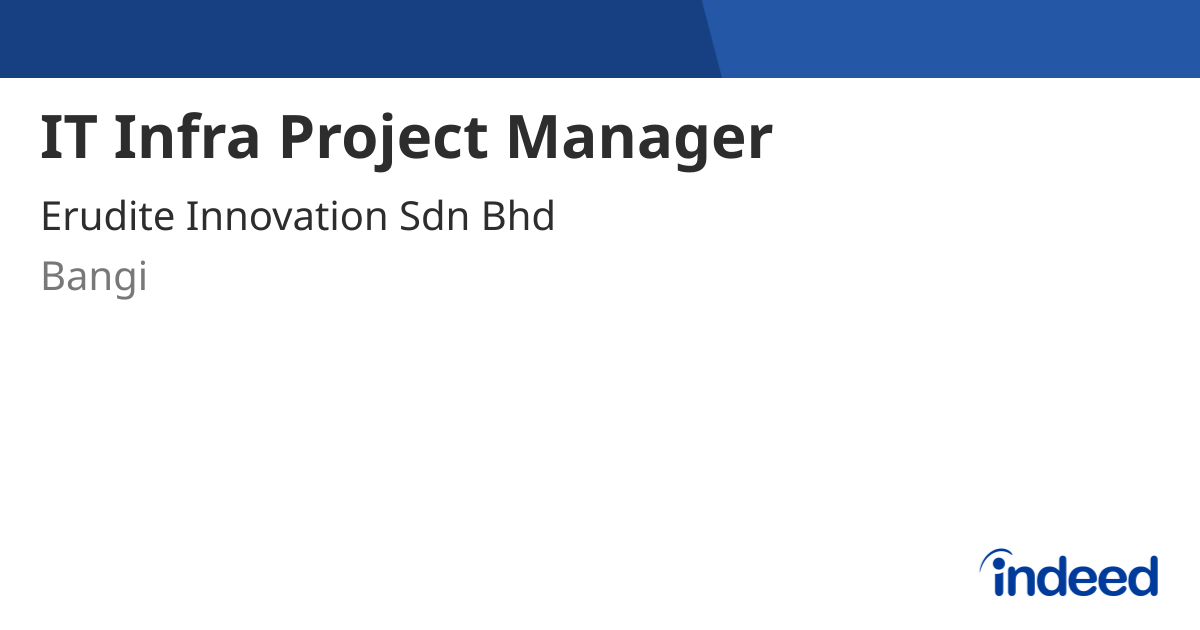 IT Infra Project Manager

Erudite Innovation Sdn Bhd

Bangi

indeed